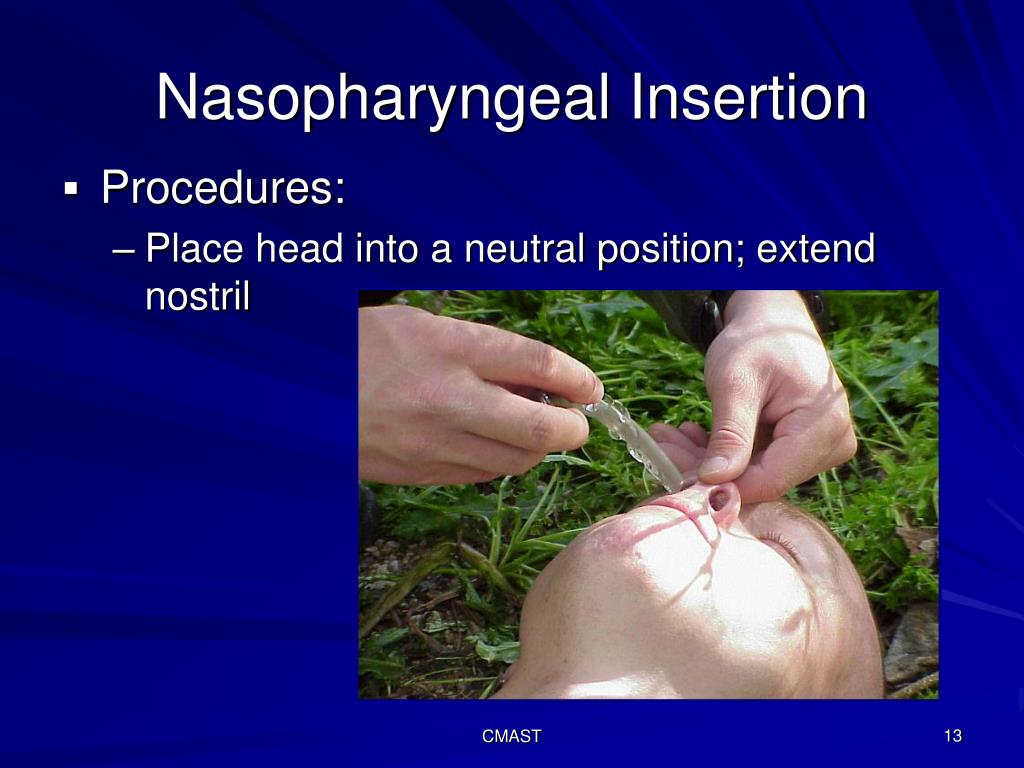 Nasopharyngeal Insertion

▪ Procedures:

– Place head into a neutral position; extend nostril

CMAST

13